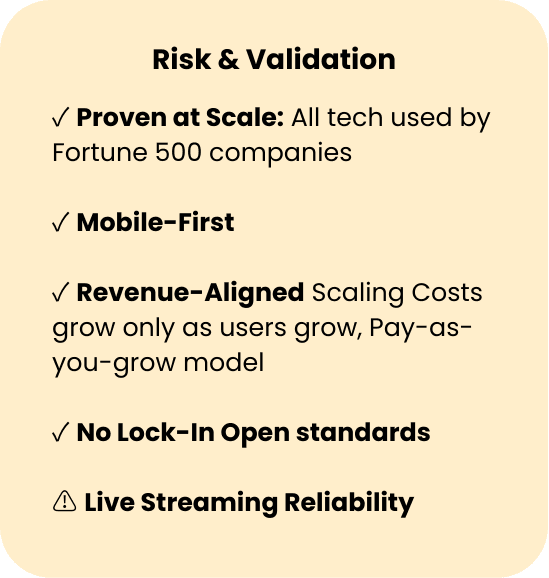 Risk & Validation

✓ Proven at Scale: All tech used by Fortune 500 companies

✓ Mobile-First

✓ Revenue-Aligned Scaling Costs grow only as users grow, Pay-as-you-grow model

✓ No Lock-In Open standards

⚠ Live Streaming Reliability